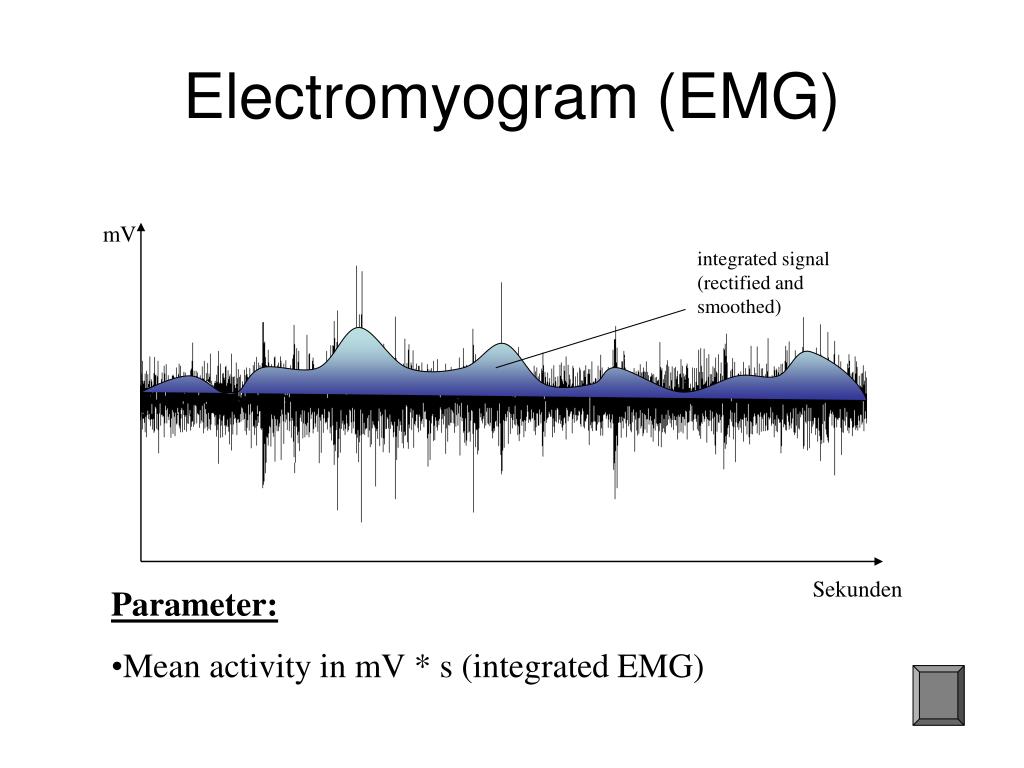 Electromyogram (EMG)

mV

integrated signal (rectified and smoothed)

Sekunden

Parameter:

•Mean activity in mV * s (integrated EMG)